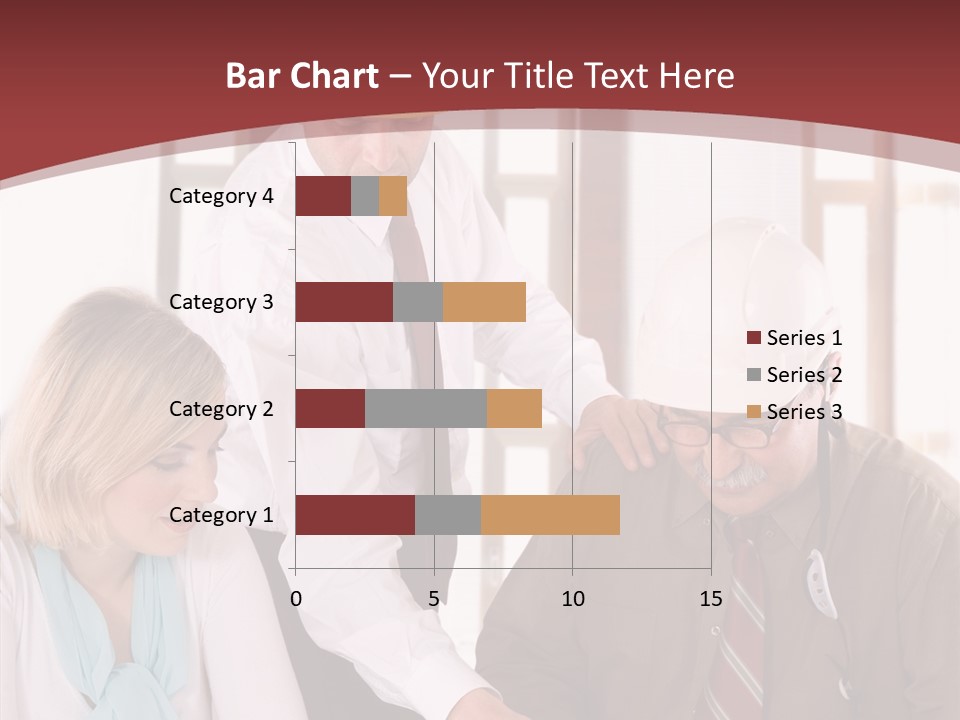 Bar Chart – Your Title Text Here

Category 4
Category 3
Category 2
Category 1

0
5
10
15

Series 1
Series 2
Series 3